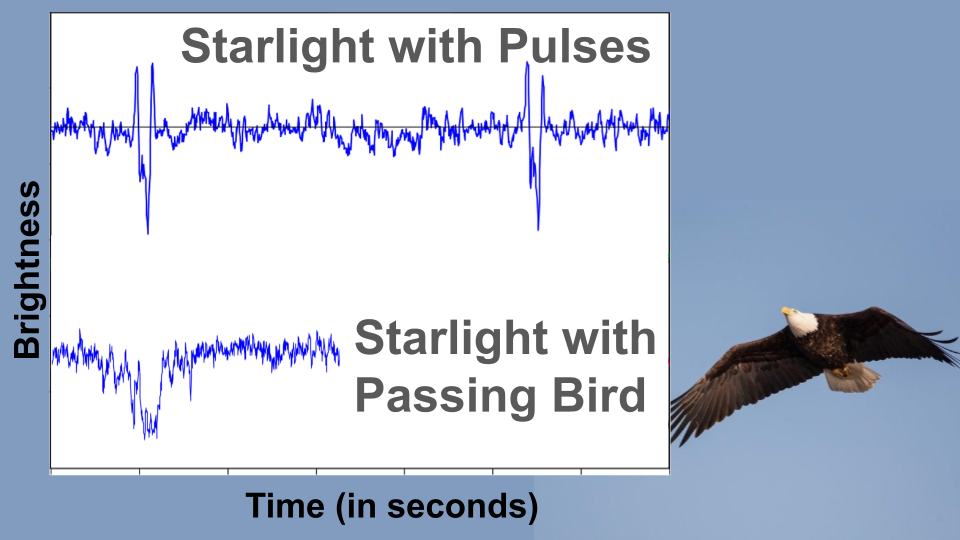 Starlight with Pulses

Brightness

Starlight with Passing Bird

Time (in seconds)